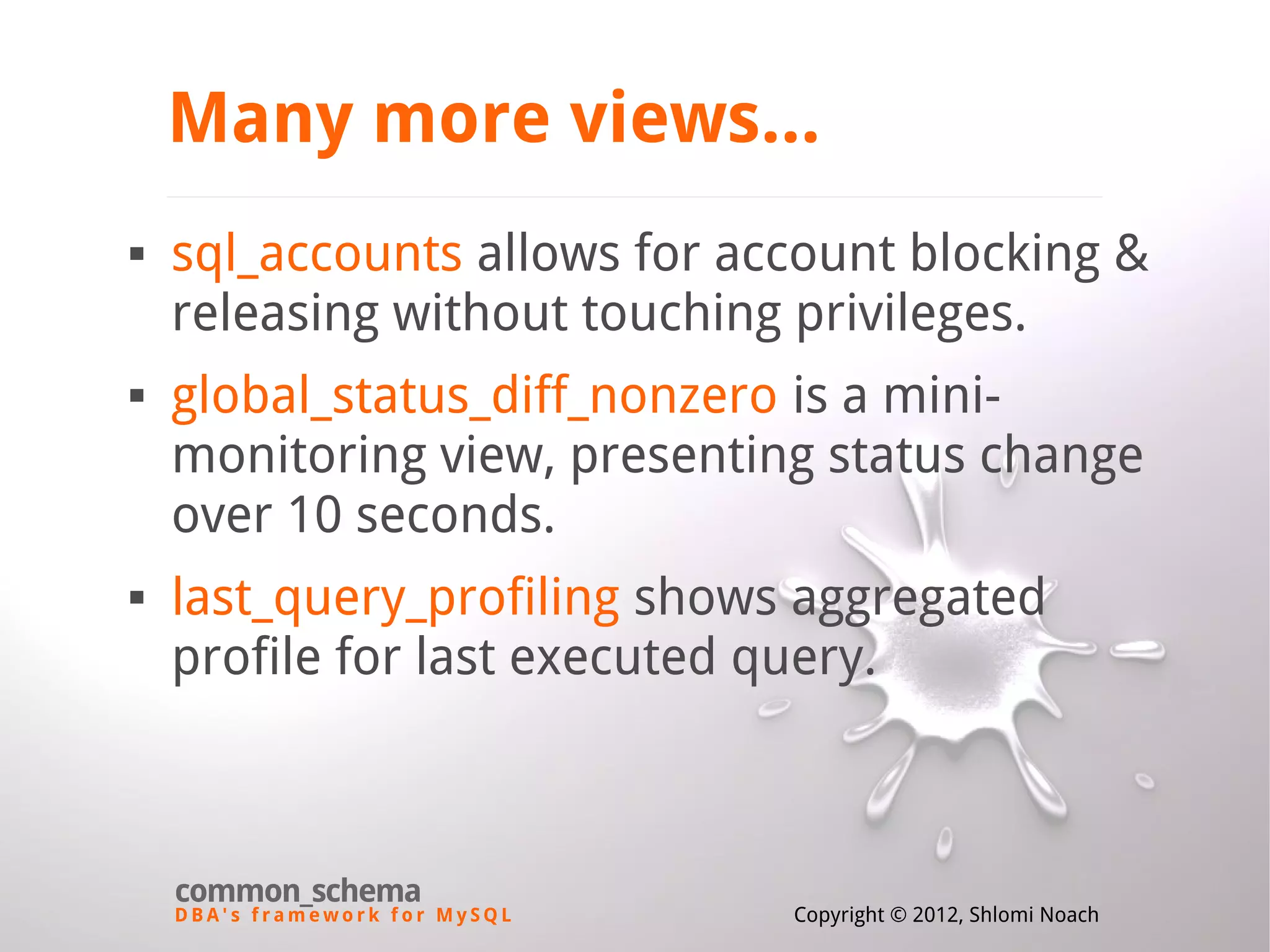 Many more views...

▪ sql_accounts allows for account blocking & releasing without touching privileges.

▪ global_status_diff_nonzero is a mini-monitoring view, presenting status change over 10 seconds.

▪ last_query_profiling shows aggregated profile for last executed query.

common_schema
DBA's framework for MySQL

Copyright © 2012, Shlomi Noach